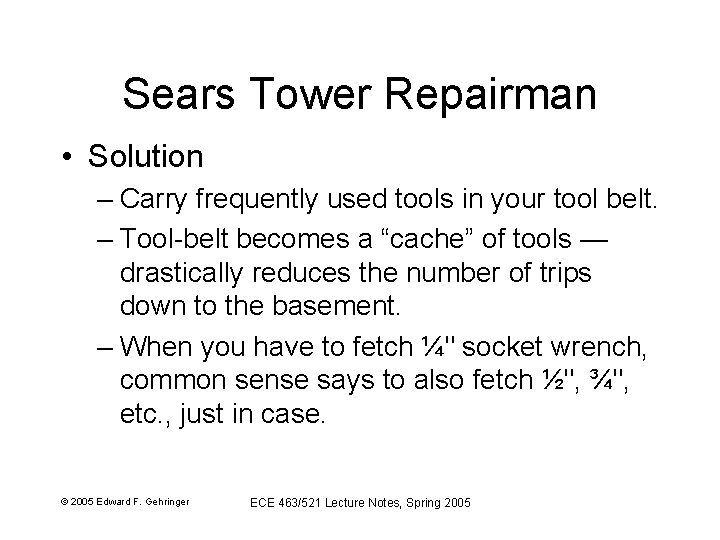 Sears Tower Repairman

• Solution

– Carry frequently used tools in your tool belt.

– Tool-belt becomes a “cache” of tools — drastically reduces the number of trips down to the basement.

– When you have to fetch ¼" socket wrench, common sense says to also fetch ½", ¾", etc., just in case.

© 2005 Edward F. Gehringer

ECE 463/521 Lecture Notes, Spring 2005